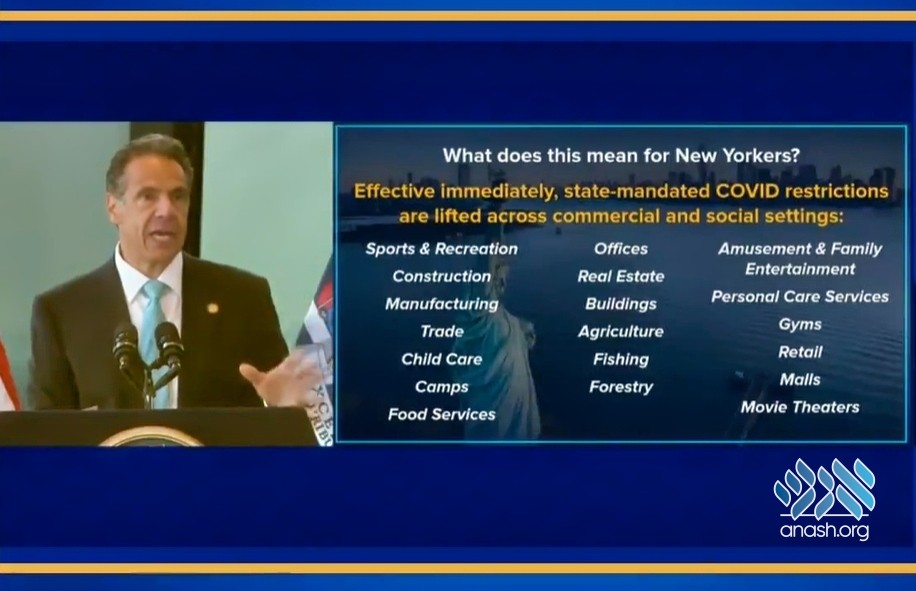 What does this mean for New Yorkers?

Effective immediately, state-mandated COVID restrictions are lifted across commercial and social settings:

Sports & Recreation
Construction
Manufacturing
Trade
Child Care
Camps
Food Services

Offices
Real Estate
Buildings
Agriculture
Fishing
Forestry

Amusement & Family Entertainment
Personal Care Services
Gyms
Retail
Malls
Movie Theaters

anash.org